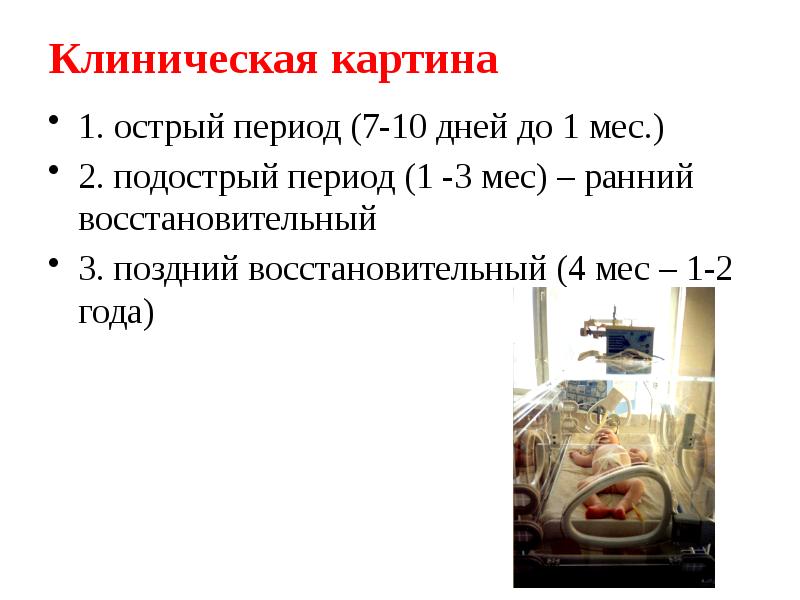 Клиническая картина

• 1. острый период (7-10 дней до 1 мес.)
• 2. подострый период (1 -3 мес) – ранний восстановительный
• 3. поздний восстановительный (4 мес – 1-2 года)